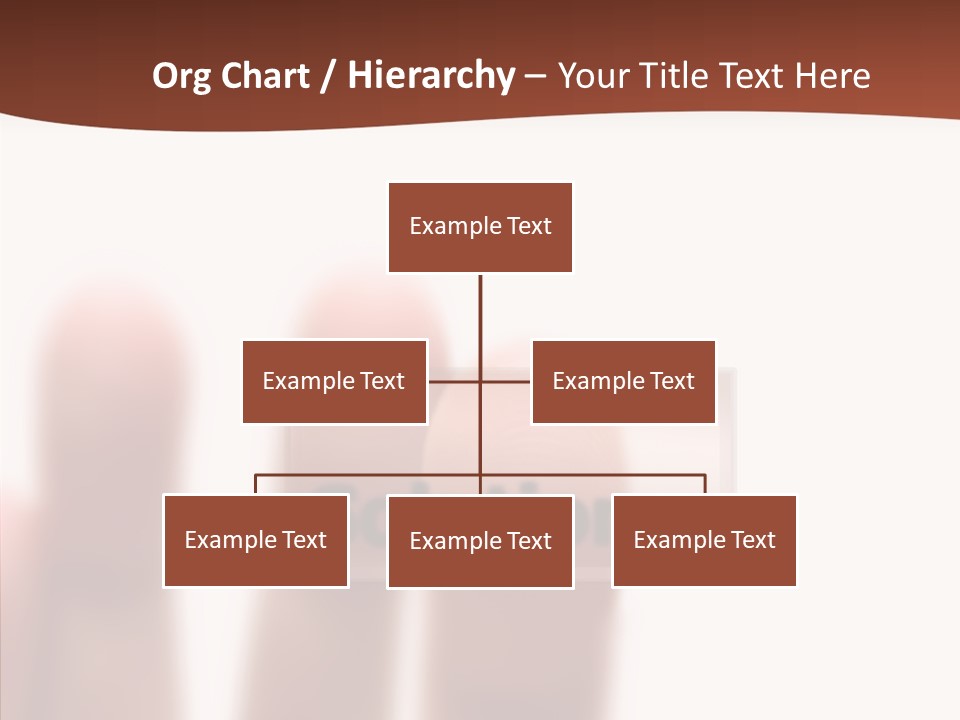 Org Chart / Hierarchy – Your Title Text Here

Example Text

Example Text

Example Text

Example Text

Example Text

Example Text